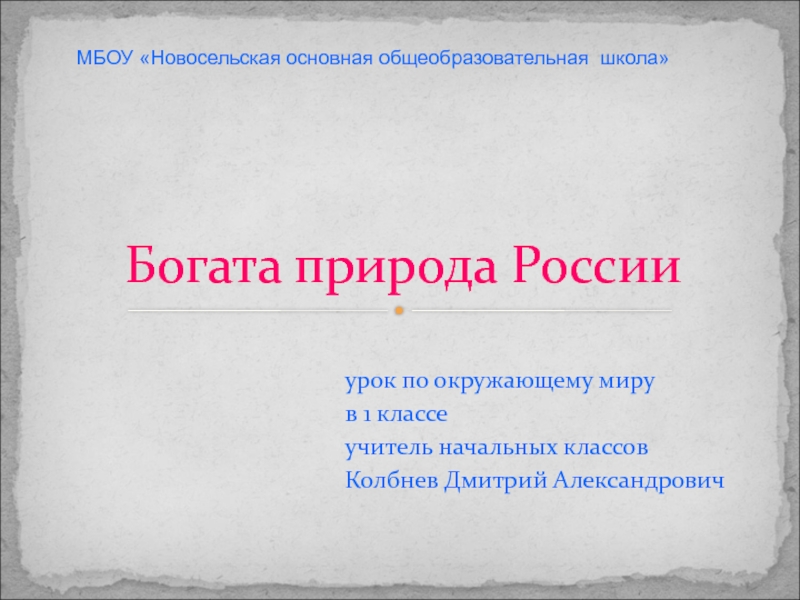 МБОУ «Новосельская основная общеобразовательная школа»

Богата природа России

урок по окружающему миру
в 1 классе
учитель начальных классов
Колбнев Дмитрий Александрович